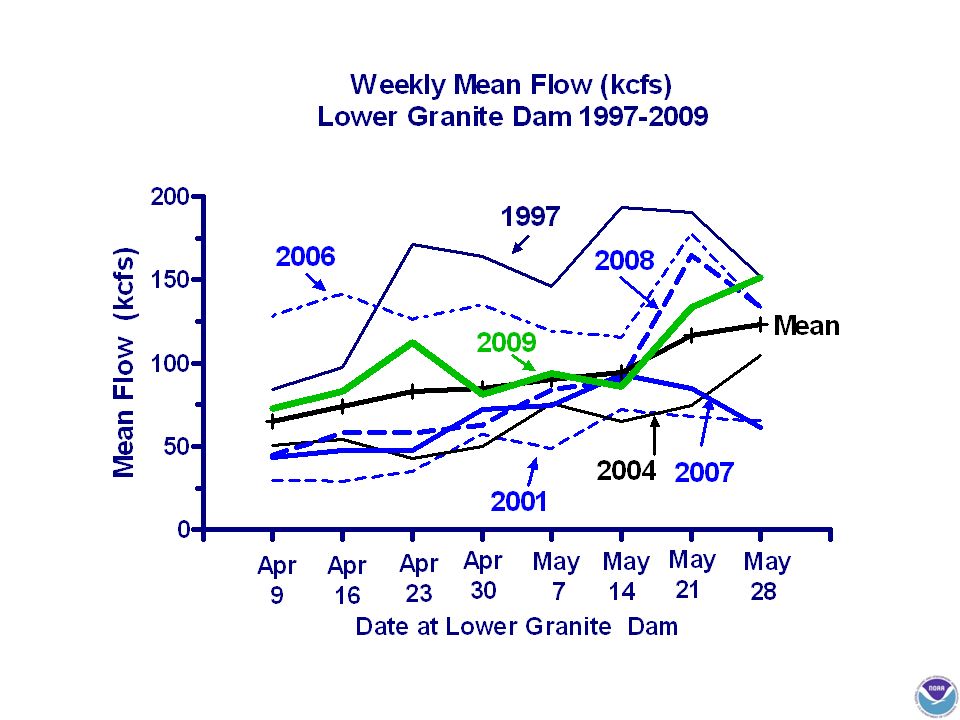 Weekly Mean Flow (kcfs)
Lower Granite Dam 1997-2009

Mean Flow (kcfs)

200
150
100
50
0

1997
2006
2008
2009
Mean
2004
2007
2001

Apr 9
Apr 16
Apr 23
Apr 30
May 7
May 14
May 21
May 28

Date at Lower Granite Dam

NOAA